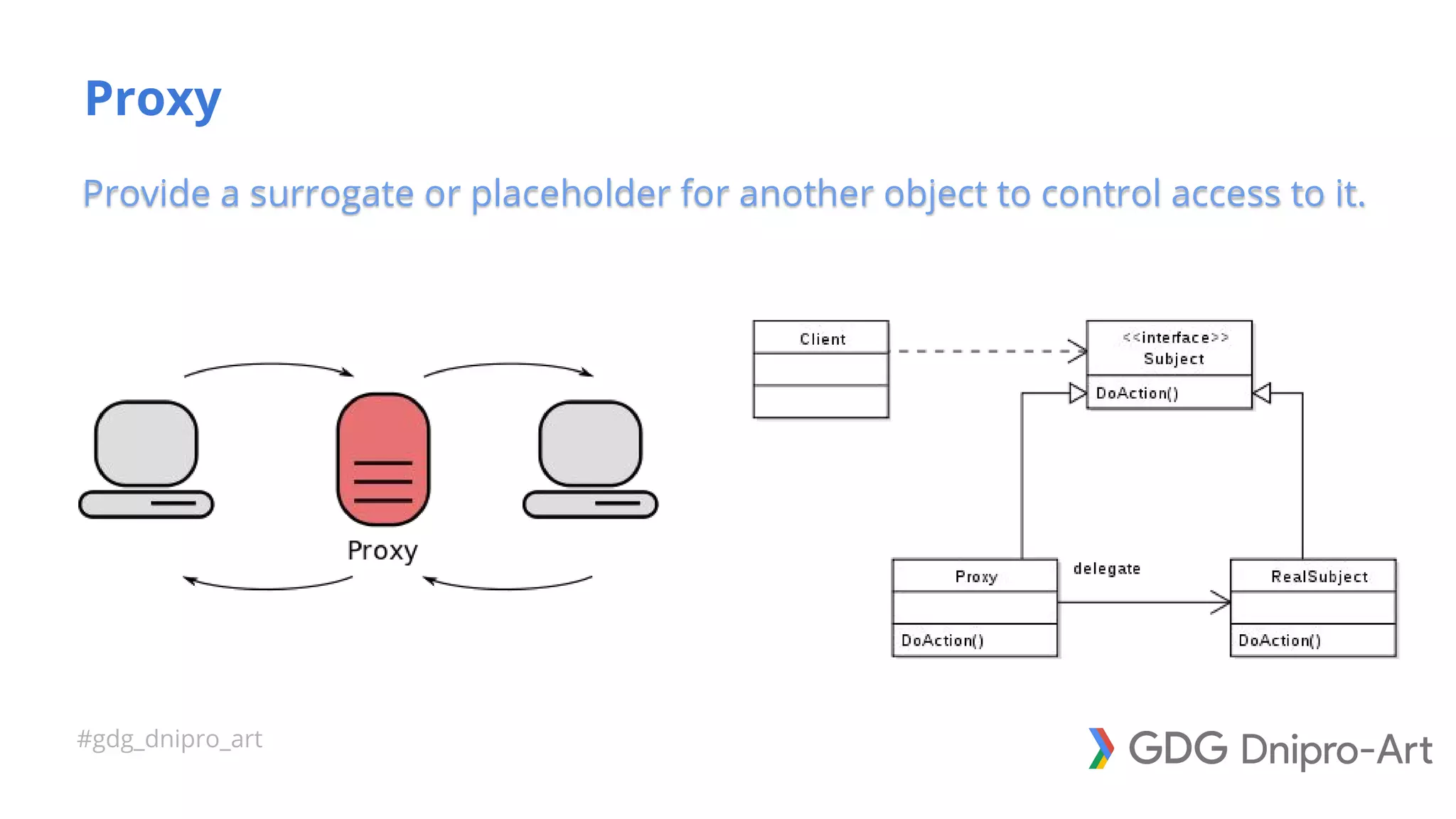 Proxy

Provide a surrogate or placeholder for another object to control access to it.

Proxy

Client

<<interface>>
Subject

DoAction()

Proxy

DoAction()

delegate

RealSubject

DoAction()

#gdg_dnipro_art

GDG Dnipro-Art